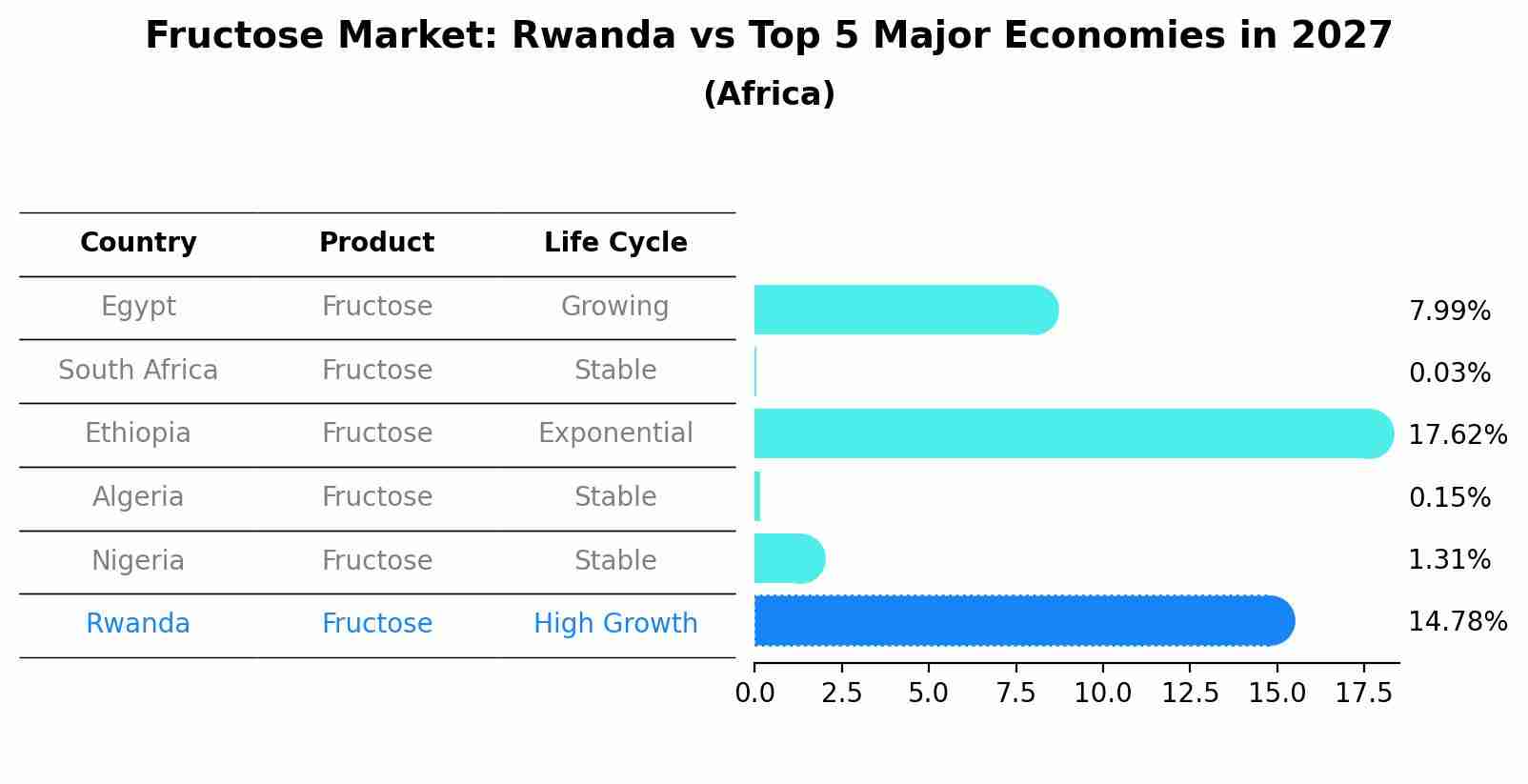 Fructose Market: Rwanda vs Top 5 Major Economies in 2027
(Africa)

| Country | Product | Life Cycle | |
|---|---|---|---|
| Egypt | Fructose | Growing | 7.99% |
| South Africa | Fructose | Stable | 0.03% |
| Ethiopia | Fructose | Exponential | 17.62% |
| Algeria | Fructose | Stable | 0.15% |
| Nigeria | Fructose | Stable | 1.31% |
| Rwanda | Fructose | High Growth | 14.78% |

0.0 2.5 5.0 7.5 10.0 12.5 15.0 17.5